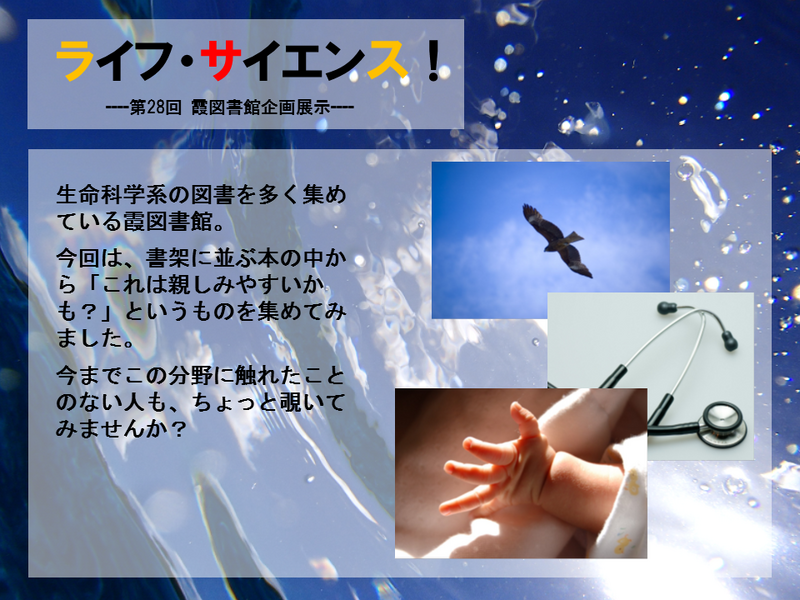 ライフ・サイエンス！

----第28回 霞図書館企画展示----

生命科学系の図書を多く集めている霞図書館。

今回は、書架に並ぶ本の中から「これは親しみやすいかも？」というものを集めてみました。

今までこの分野に触れたことのない人も、ちょっと覗いてみませんか？